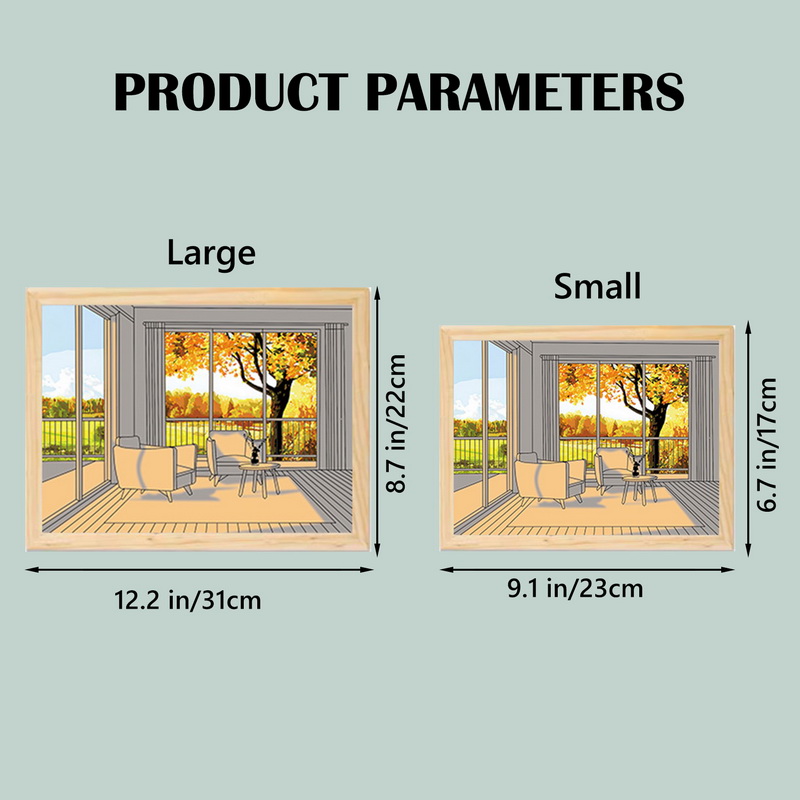 PRODUCT PARAMETERS

Large

8.7 in/22cm

12.2 in/31cm

Small

6.7 in/17cm

9.1 in/23cm